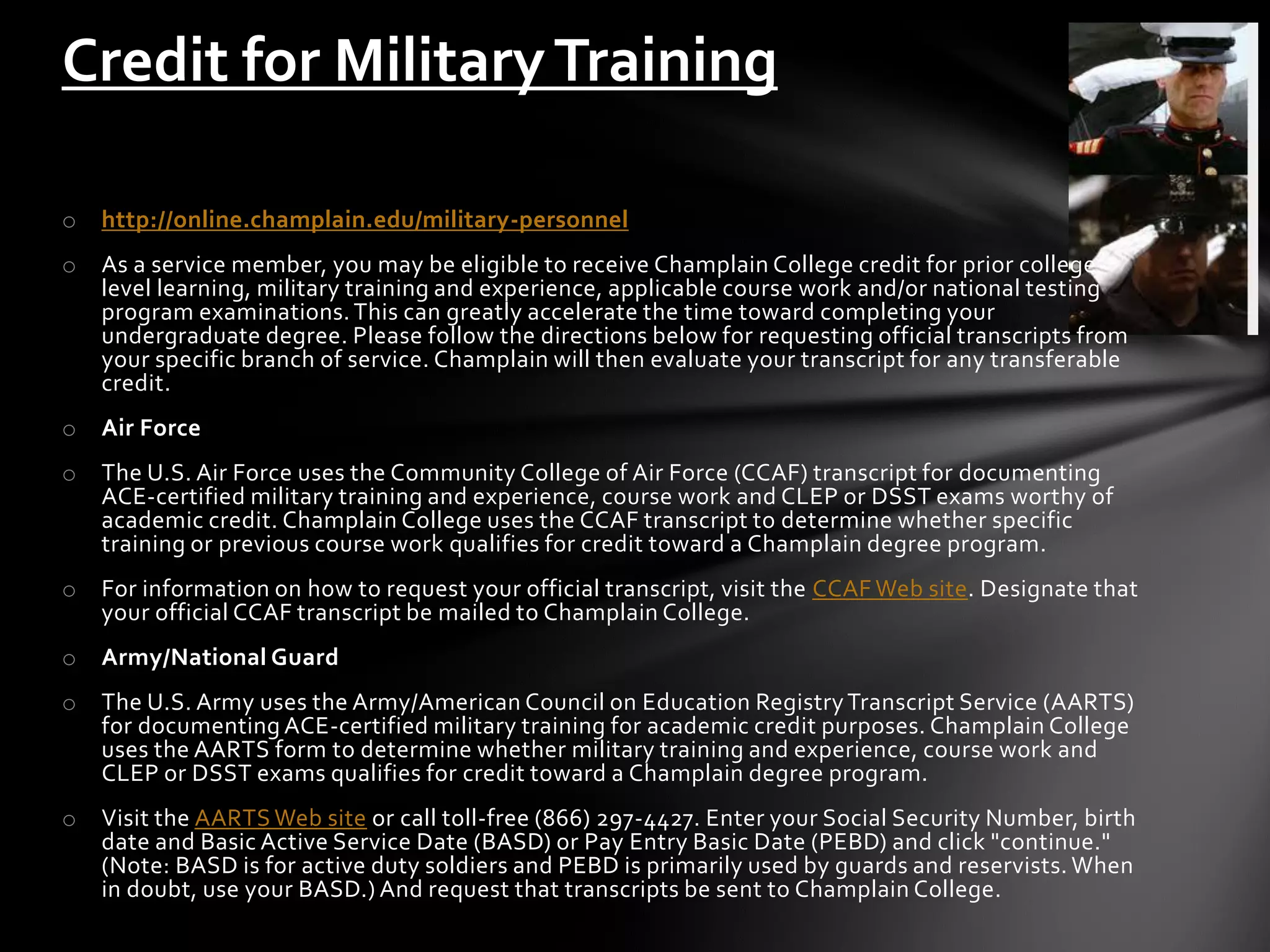 Credit for Military Training

○ http://online.champlain.edu/military-personnel

○ As a service member, you may be eligible to receive Champlain College credit for prior college level learning, military training and experience, applicable course work and/or national testing program examinations. This can greatly accelerate the time toward completing your undergraduate degree. Please follow the directions below for requesting official transcripts from your specific branch of service. Champlain will then evaluate your transcript for any transferable credit.

○ Air Force

○ The U.S. Air Force uses the Community College of Air Force (CCAF) transcript for documenting ACE-certified military training and experience, course work and CLEP or DSST exams worthy of academic credit. Champlain College uses the CCAF transcript to determine whether specific training or previous course work qualifies for credit toward a Champlain degree program.

○ For information on how to request your official transcript, visit the CCAF Web site. Designate that your official CCAF transcript be mailed to Champlain College.

○ Army/National Guard

○ The U.S. Army uses the Army/American Council on Education Registry Transcript Service (AARTS) for documenting ACE-certified military training for academic credit purposes. Champlain College uses the AARTS form to determine whether military training and experience, course work and CLEP or DSST exams qualifies for credit toward a Champlain degree program.

○ Visit the AARTS Web site or call toll-free (866) 297-4427. Enter your Social Security Number, birth date and Basic Active Service Date (BASD) or Pay Entry Basic Date (PEBD) and click "continue." (Note: BASD is for active duty soldiers and PEBD is primarily used by guards and reservists. When in doubt, use your BASD.) And request that transcripts be sent to Champlain College.